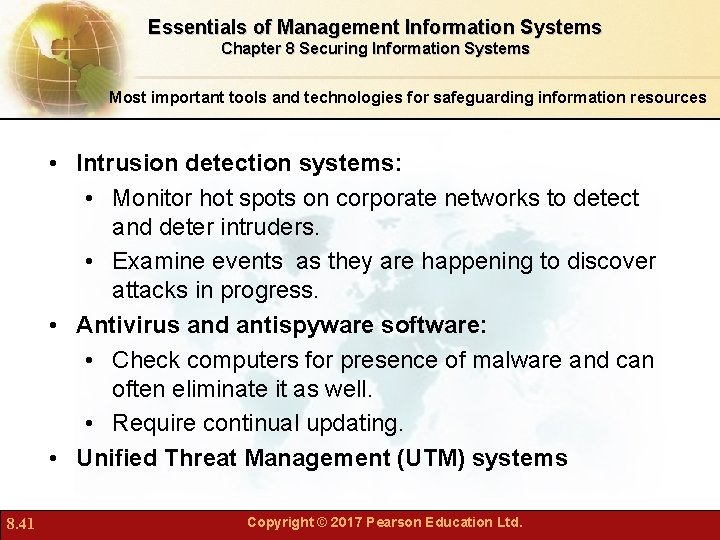 Essentials of Management Information Systems
Chapter 8 Securing Information Systems

Most important tools and technologies for safeguarding information resources

• Intrusion detection systems:
• Monitor hot spots on corporate networks to detect and deter intruders.
• Examine events as they are happening to discover attacks in progress.
• Antivirus and antispyware software:
• Check computers for presence of malware and can often eliminate it as well.
• Require continual updating.
• Unified Threat Management (UTM) systems

8.41

Copyright © 2017 Pearson Education Ltd.